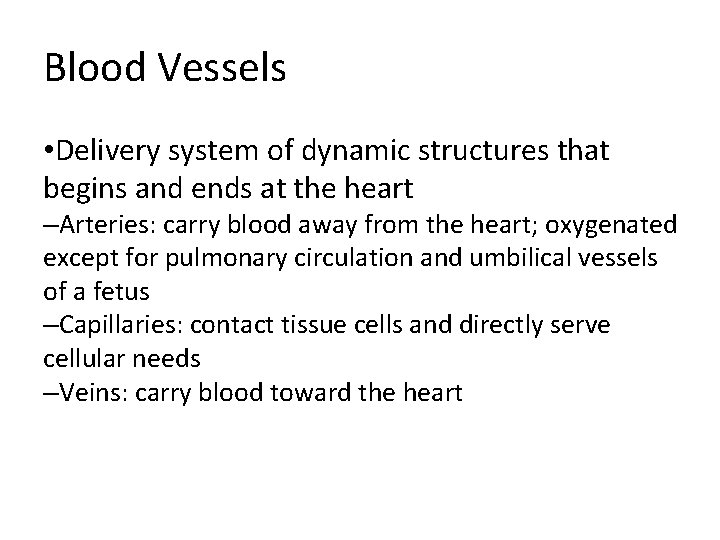 Blood Vessels

•Delivery system of dynamic structures that begins and ends at the heart
–Arteries: carry blood away from the heart; oxygenated except for pulmonary circulation and umbilical vessels of a fetus
–Capillaries: contact tissue cells and directly serve cellular needs
–Veins: carry blood toward the heart